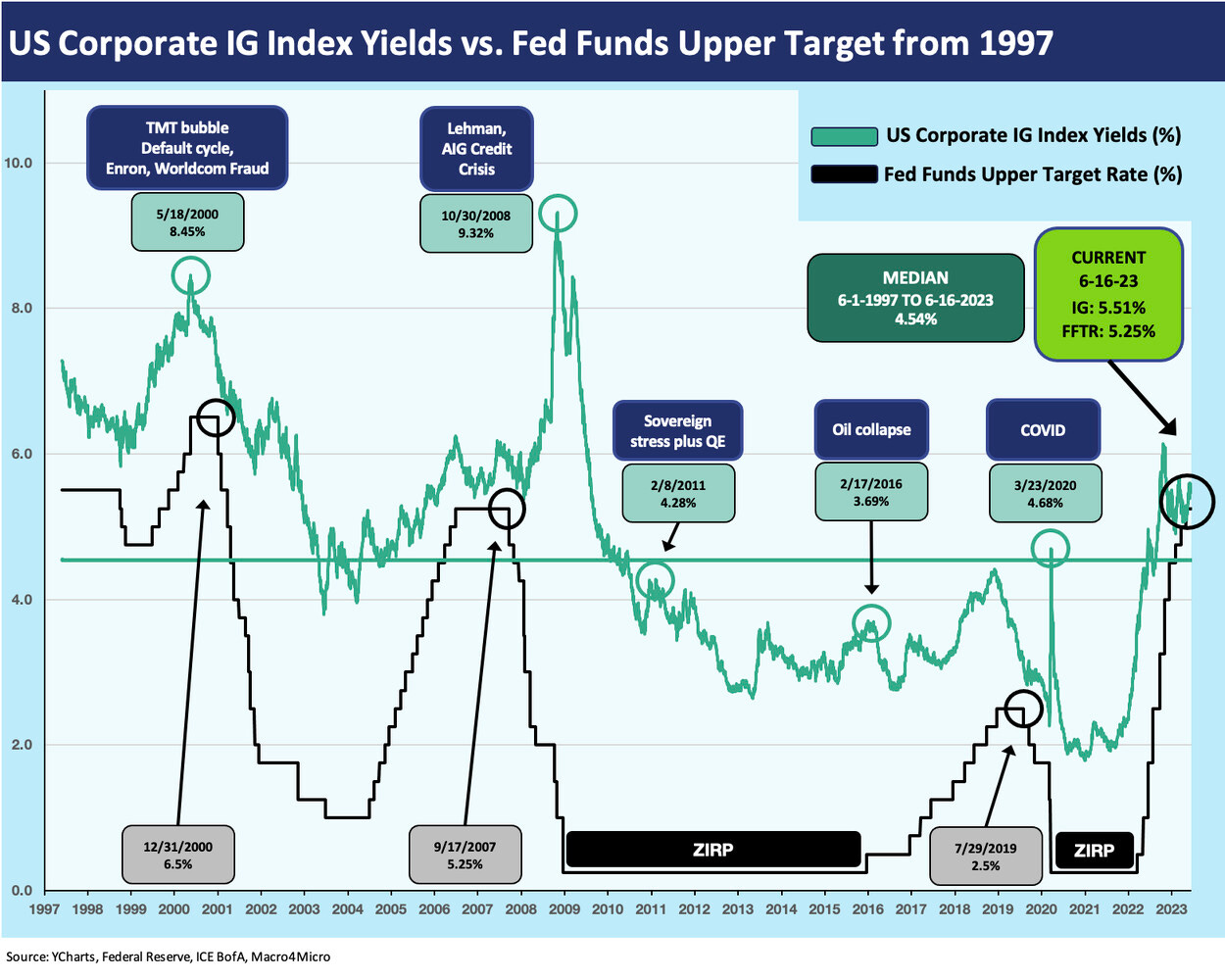 US Corporate IG Index Yields vs. Fed Funds Upper Target from 1997

US Corporate IG Index Yields (%)
Fed Funds Upper Target Rate (%)

TMT bubble
Default cycle,
Enron, Worldcom Fraud

5/18/2000
8.45%

Lehman,
AIG Credit
Crisis

10/30/2008
9.32%

MEDIAN
6-1-1997 TO 6-16-2023
4.54%

CURRENT
6-16-23
IG: 5.51%
FFTR: 5.25%

Sovereign
stress plus QE

2/8/2011
4.28%

Oil collapse

2/17/2016
3.69%

COVID

3/23/2020
4.68%

12/31/2000
6.5%

9/17/2007
5.25%

ZIRP

7/29/2019
2.5%

ZIRP

10.0
8.0
6.0
4.0
2.0
0.0

1997 1998 1999 2000 2001 2002 2003 2004 2005 2006 2007 2008 2009 2010 2011 2012 2013 2014 2015 2016 2017 2018 2019 2020 2021 2022 2023

Source: YCharts, Federal Reserve, ICE BofA, Macro4Micro